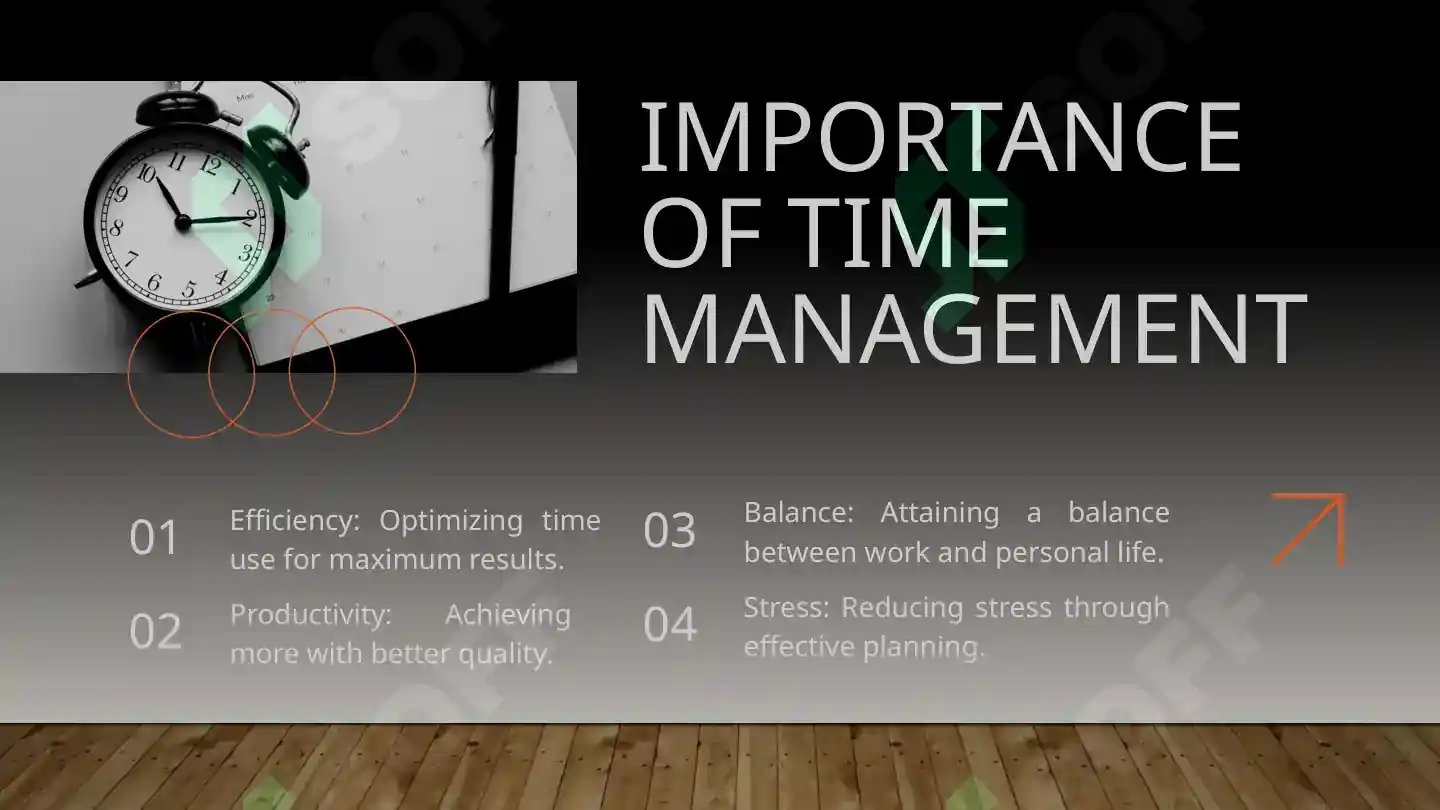 IMPORTANCE OF TIME MANAGEMENT

01 Efficiency: Optimizing time use for maximum results.

02 Productivity: Achieving more with better quality.

03 Balance: Attaining a balance between work and personal life.

04 Stress: Reducing stress through effective planning.